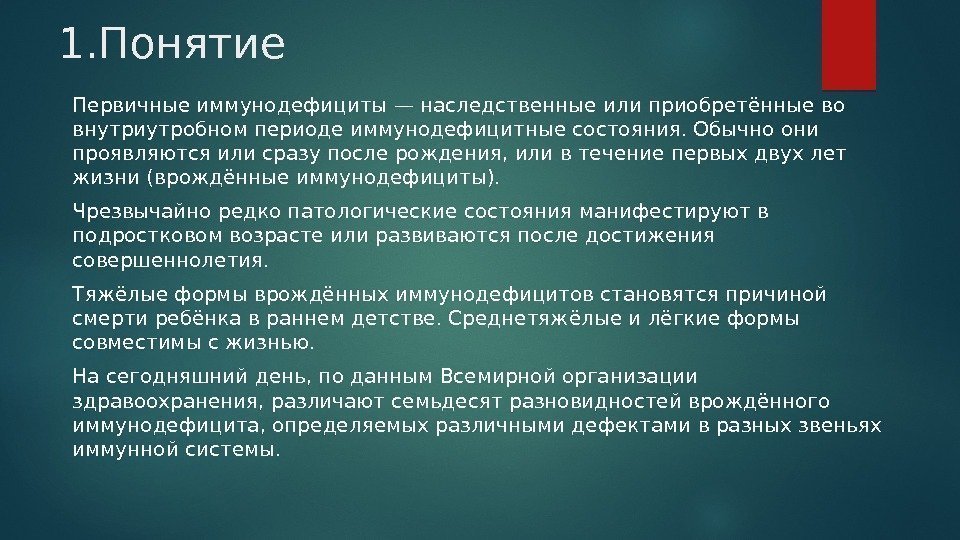 1.Понятие

Первичные иммунодефициты — наследственные или приобретённые во внутриутробном периоде иммунодефицитные состояния. Обычно они проявляются или сразу после рождения, или в течение первых двух лет жизни (врождённые иммунодефициты).

Чрезвычайно редко патологические состояния манифестируют в подростковом возрасте или развиваются после достижения совершеннолетия.

Тяжёлые формы врождённых иммунодефицитов становятся причиной смерти ребёнка в раннем детстве. Среднетяжёлые и лёгкие формы совместимы с жизнью.

На сегодняшний день, по данным Всемирной организации здравоохранения, различают семьдесят разновидностей врождённого иммунодефицита, определяемых различными дефектами в разных звеньях иммунной системы.